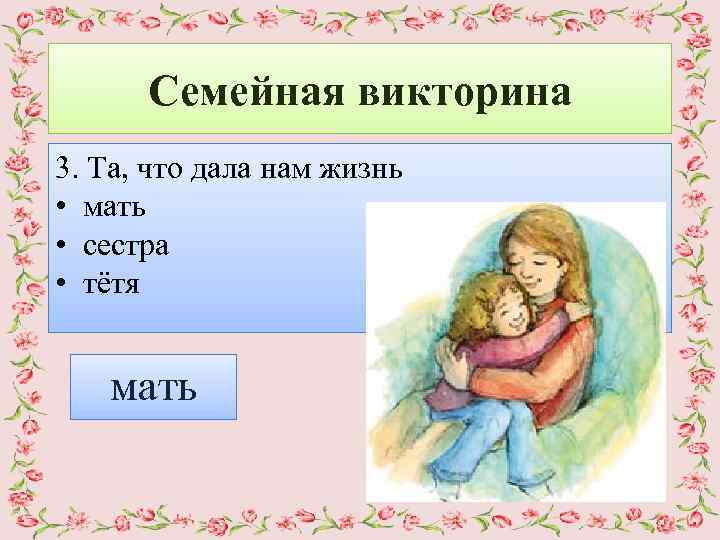 Семейная викторина

3. Та, что дала нам жизнь
• мать
• сестра
• тётя

мать